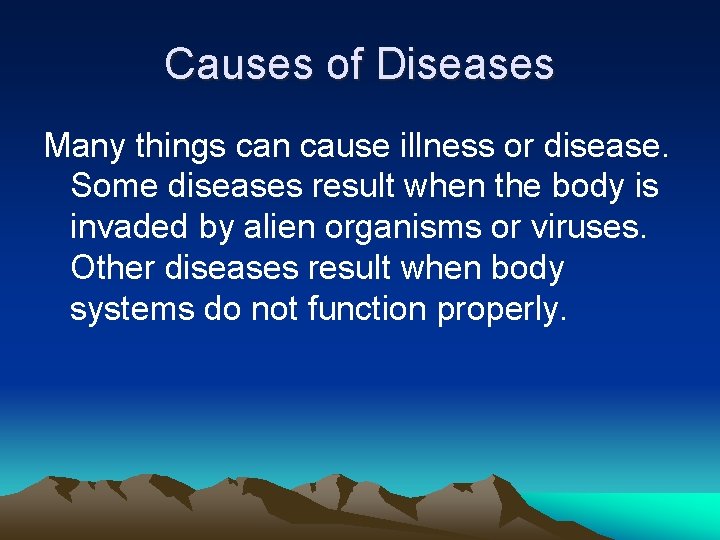 Causes of Diseases

Many things can cause illness or disease. Some diseases result when the body is invaded by alien organisms or viruses. Other diseases result when body systems do not function properly.